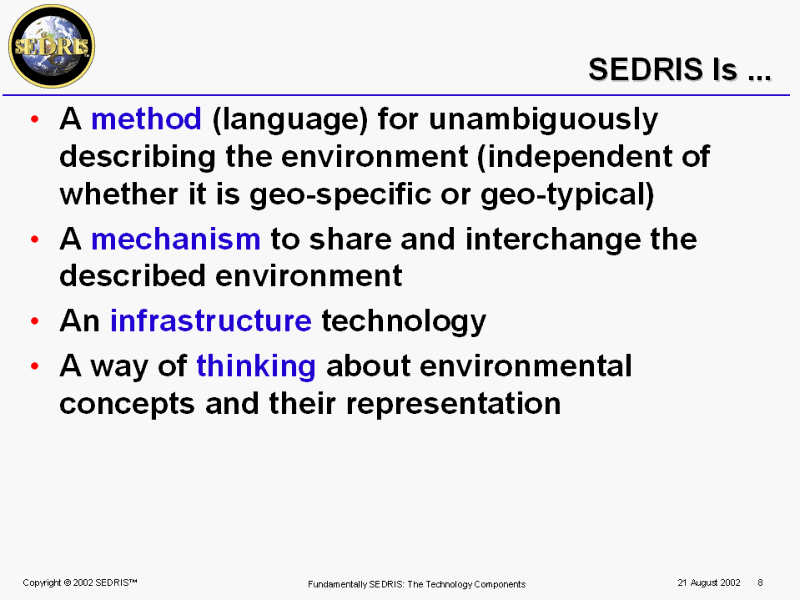 SEDRIS

SEDRIS Is ...

• A method (language) for unambiguously describing the environment (independent of whether it is geo-specific or geo-typical)
• A mechanism to share and interchange the described environment
• An infrastructure technology
• A way of thinking about environmental concepts and their representation

Copyright © 2002 SEDRIS™ Fundamentally SEDRIS: The Technology Components 21 August 2002 8